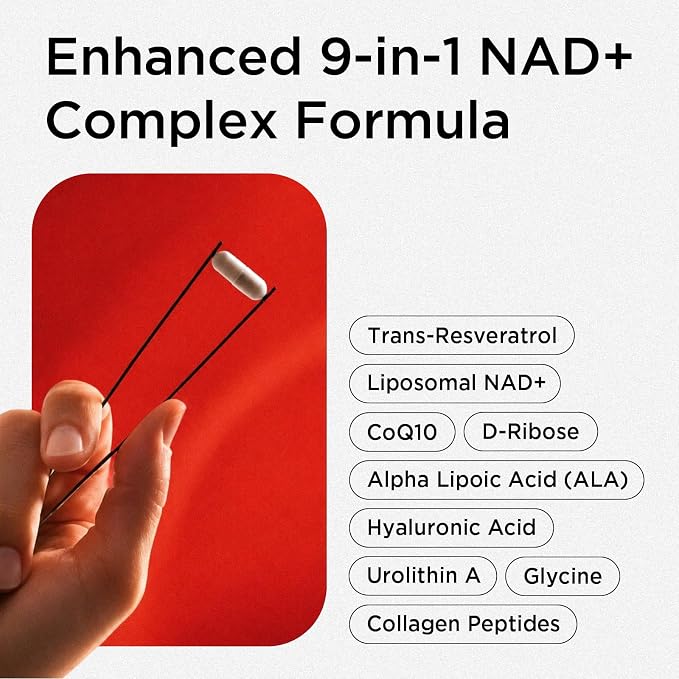 Enhanced 9-in-1 NAD+ Complex Formula

Trans-Resveratrol
Liposomal NAD+
CoQ10
D-Ribose
Alpha Lipoic Acid (ALA)
Hyaluronic Acid
Urolithin A
Glycine
Collagen Peptides